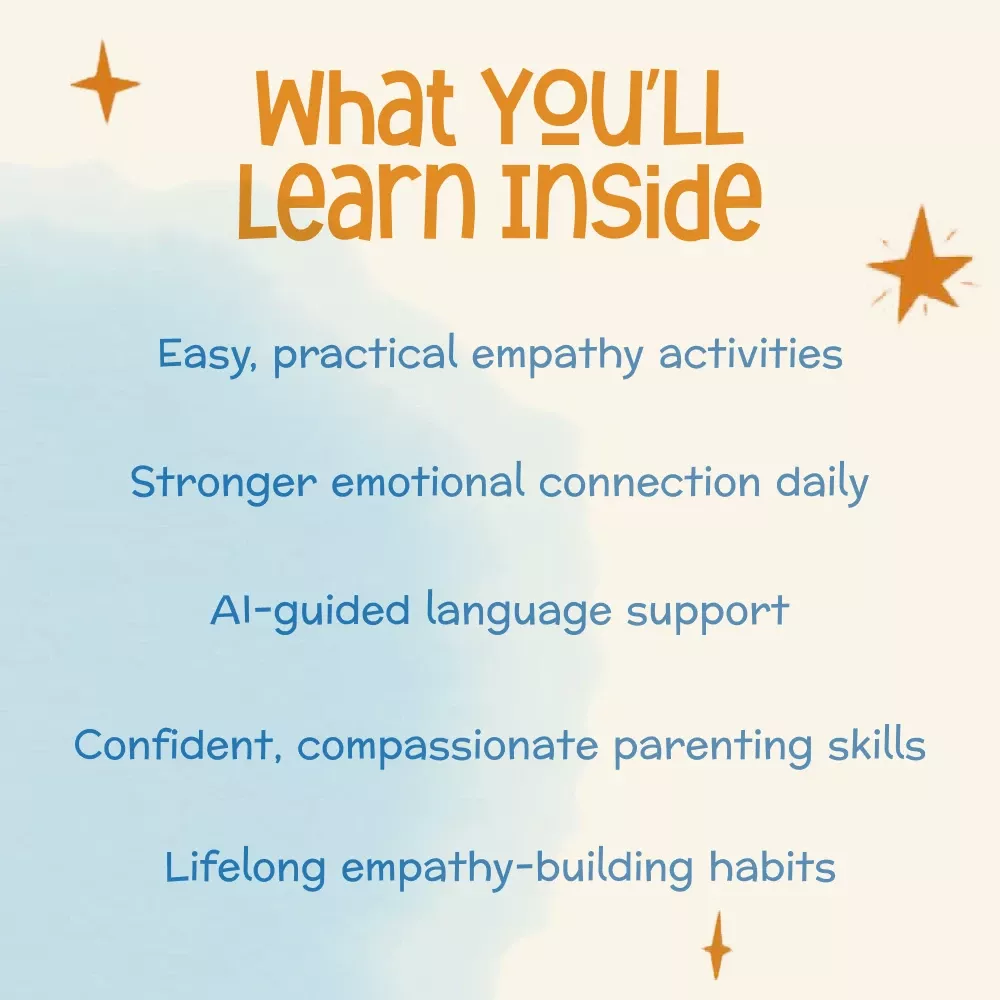 What YOU'LL Learn Inside

Easy, practical empathy activities

Stronger emotional connection daily

AI-guided language support

Confident, compassionate parenting skills

Lifelong empathy-building habits